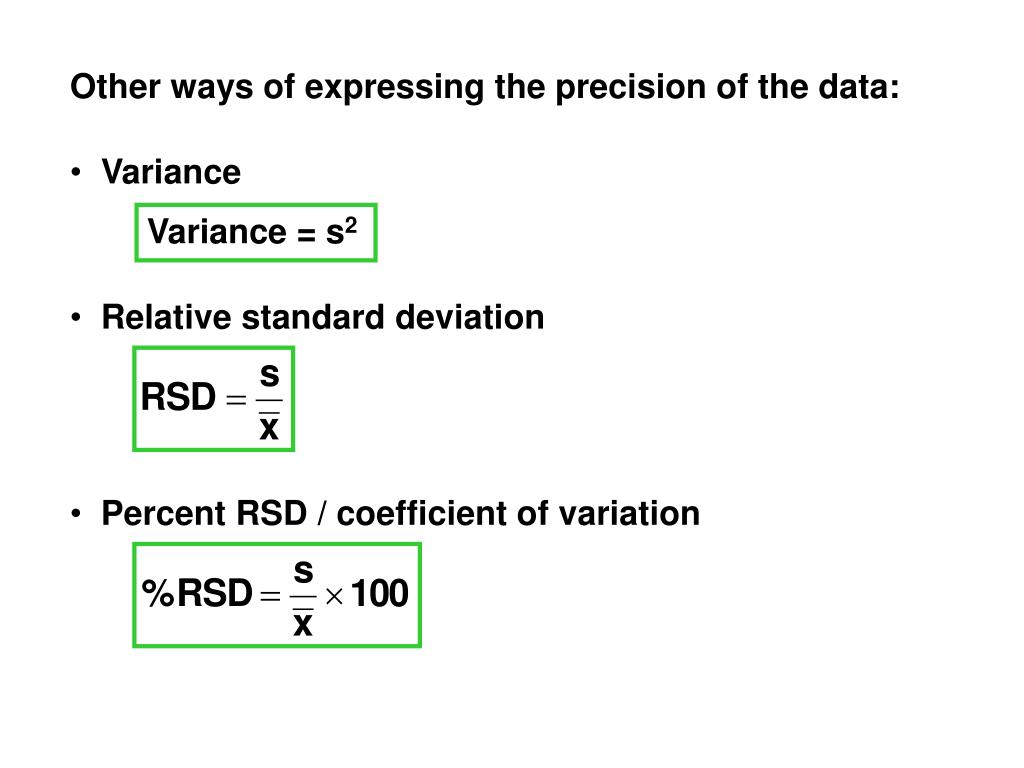 Other ways of expressing the precision of the data:

• Variance

Variance = $s^2$

• Relative standard deviation

$RSD = \frac{s}{\bar{x}}$

• Percent RSD / coefficient of variation

$\%RSD = \frac{s}{\bar{x}} \times 100$